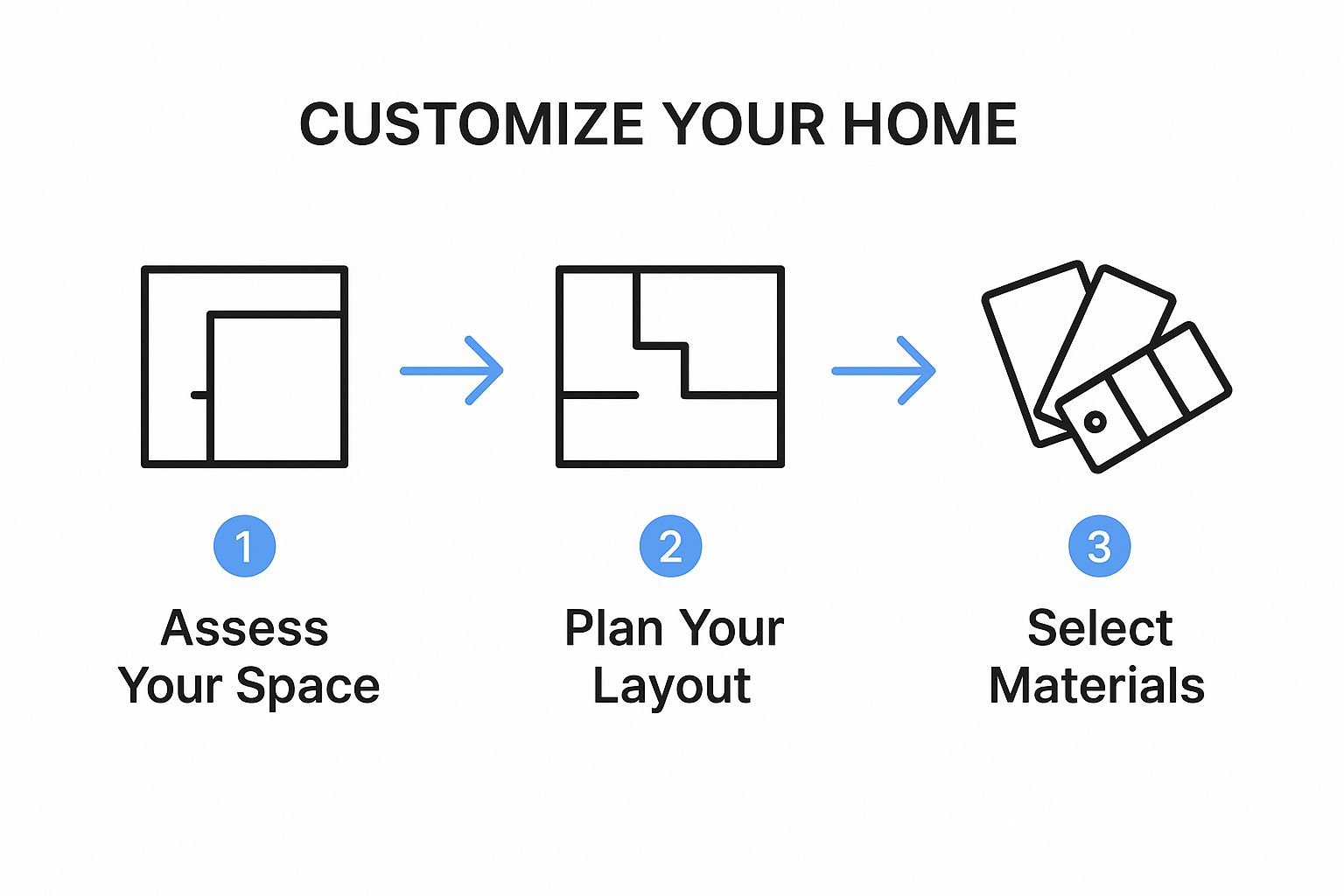 CUSTOMIZE YOUR HOME

1
Assess Your Space

2
Plan Your Layout

3
Select Materials